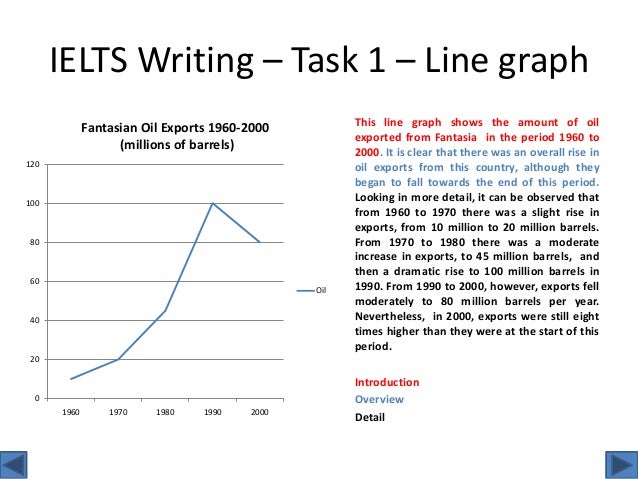 IELTS Writing – Task 1 – Line graph

Fantasian Oil Exports 1960-2000
(millions of barrels)

120
100
80
60
40
20
0

1960 1970 1980 1990 2000

Oil

This line graph shows the amount of oil exported from Fantasia in the period 1960 to 2000. It is clear that there was an overall rise in oil exports from this country, although they began to fall towards the end of this period. Looking in more detail, it can be observed that from 1960 to 1970 there was a slight rise in exports, from 10 million to 20 million barrels. From 1970 to 1980 there was a moderate increase in exports, to 45 million barrels, and then a dramatic rise to 100 million barrels in 1990. From 1990 to 2000, however, exports fell moderately to 80 million barrels per year. Nevertheless, in 2000, exports were still eight times higher than they were at the start of this period.

Introduction
Overview
Detail